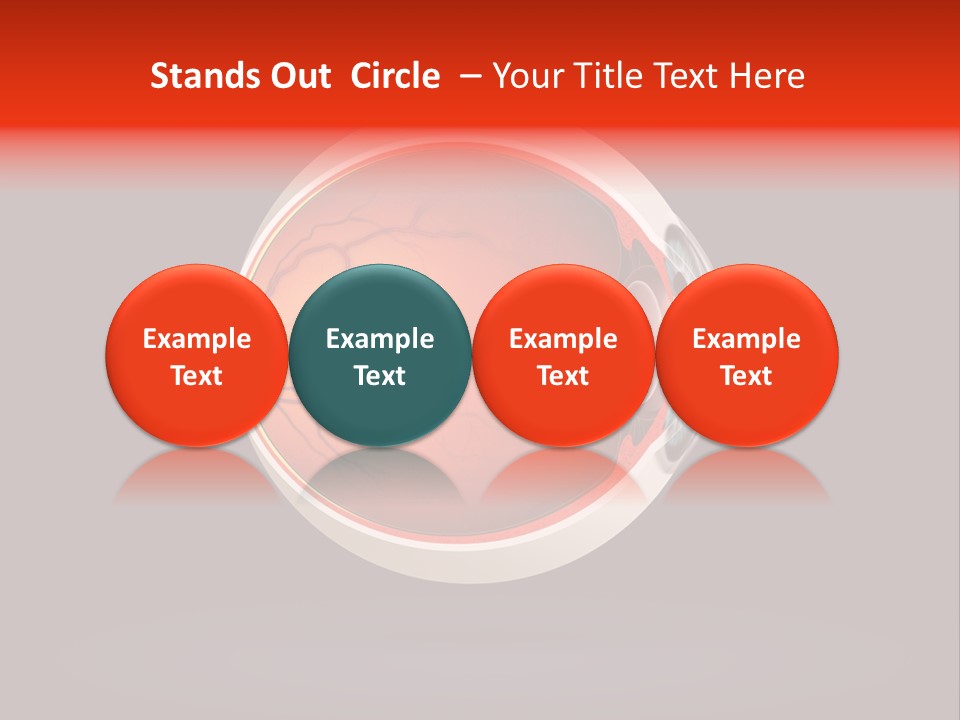 Stands Out Circle – Your Title Text Here

Example Text

Example Text

Example Text

Example Text